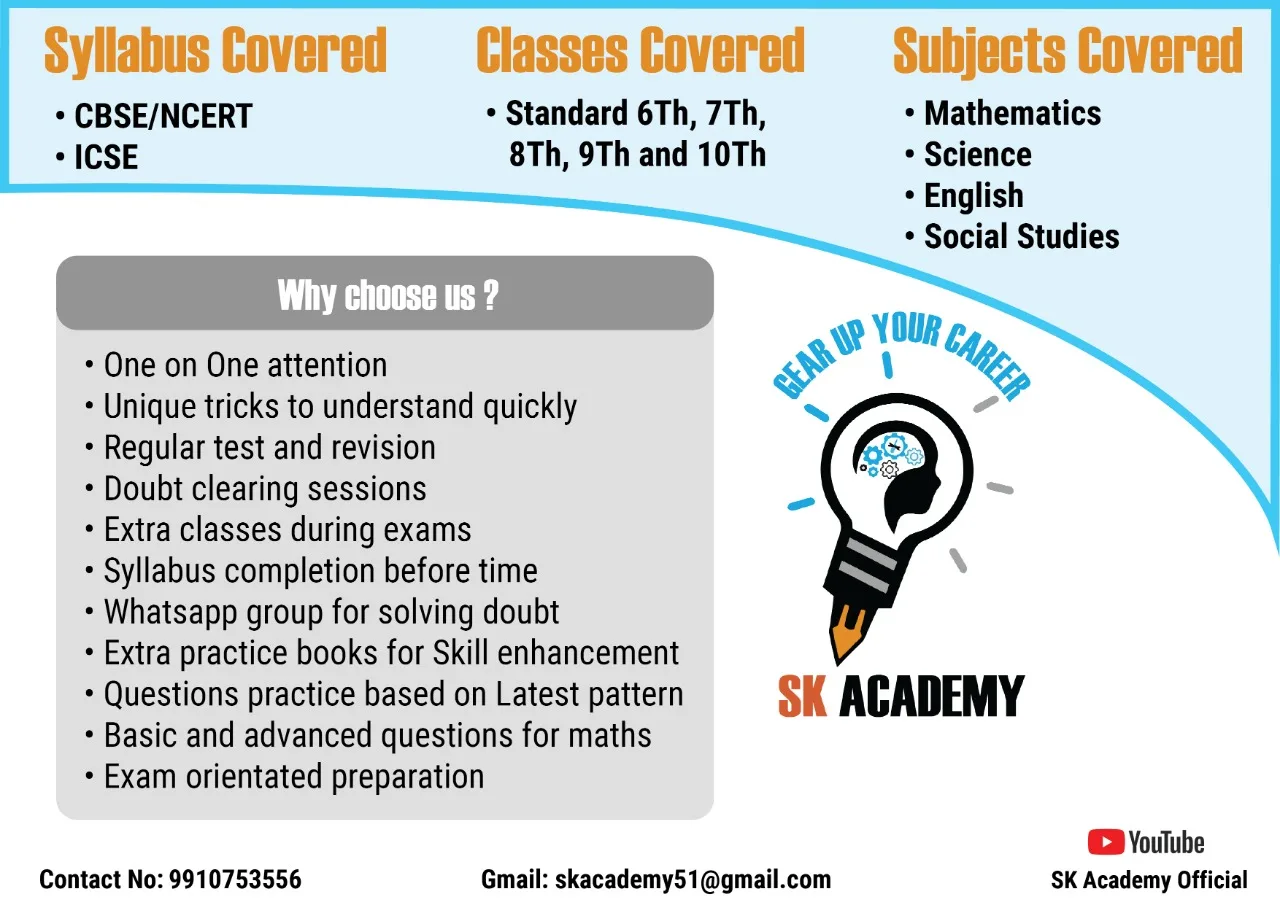 Syllabus Covered
• CBSE/NCERT
• ICSE

Classes Covered
• Standard 6Th, 7Th, 8Th, 9Th and 10Th

Subjects Covered
• Mathematics
• Science
• English
• Social Studies

Why choose us ?
• One on One attention
• Unique tricks to understand quickly
• Regular test and revision
• Doubt clearing sessions
• Extra classes during exams
• Syllabus completion before time
• Whatsapp group for solving doubt
• Extra practice books for Skill enhancement
• Questions practice based on Latest pattern
• Basic and advanced questions for maths
• Exam orientated preparation

GEAR UP YOUR CAREER
SK ACADEMY

Contact No: 9910753556
Gmail: skacademy51@gmail.com
YouTube
SK Academy Official